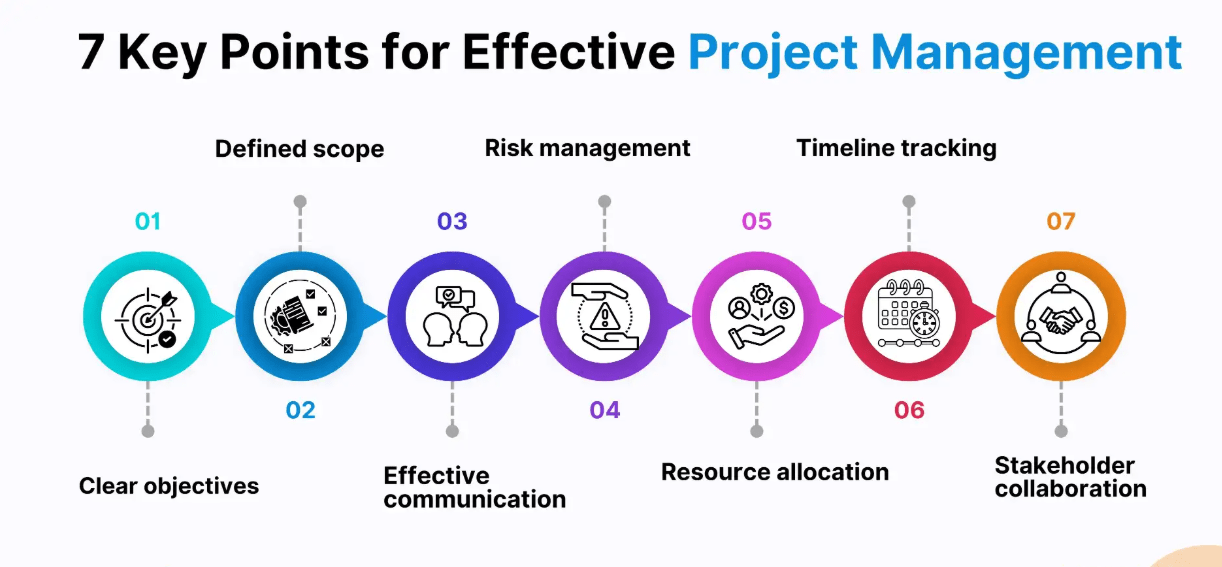 7 Key Points for Effective Project Management

01
Clear objectives

02
Defined scope

03
Effective communication

04
Risk management

05
Resource allocation

06
Timeline tracking

07
Stakeholder collaboration